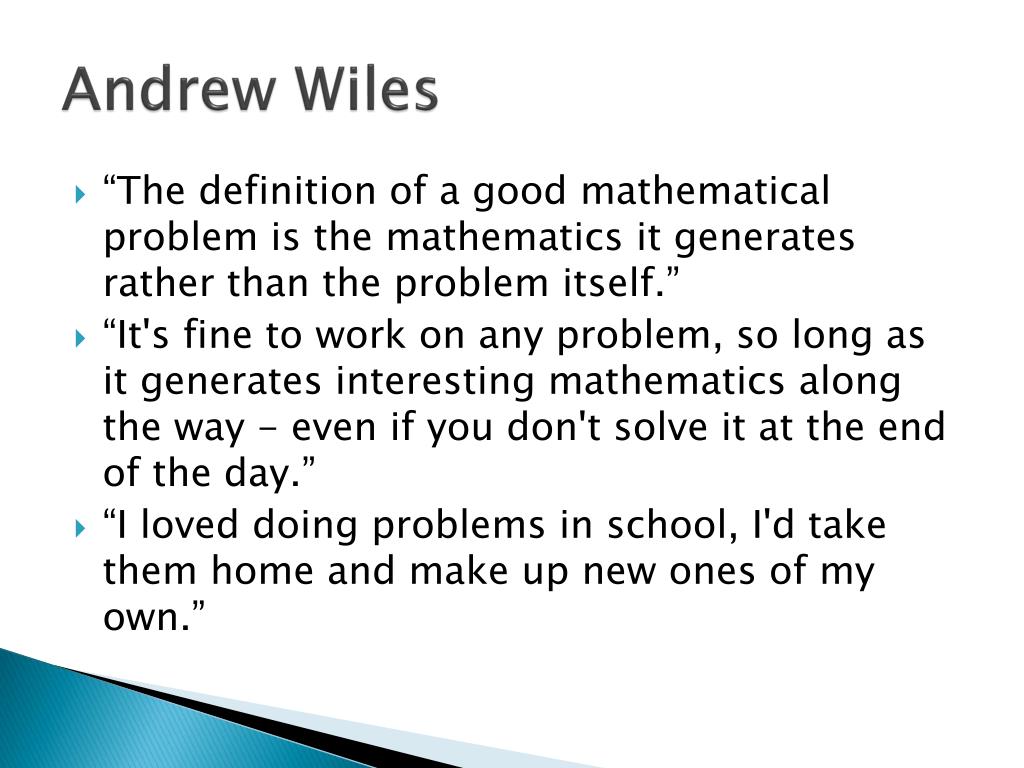 Andrew Wiles

“The definition of a good mathematical problem is the mathematics it generates rather than the problem itself.”

“It's fine to work on any problem, so long as it generates interesting mathematics along the way - even if you don't solve it at the end of the day.”

“I loved doing problems in school, I'd take them home and make up new ones of my own.”